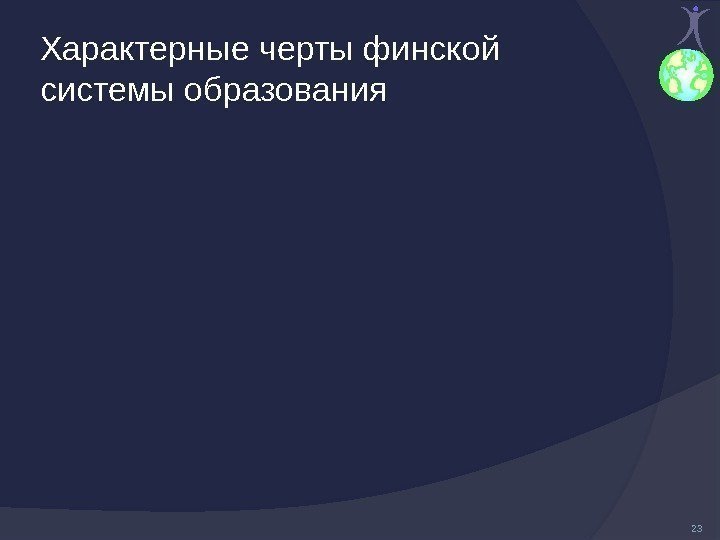 Характерные черты финской системы образования

23